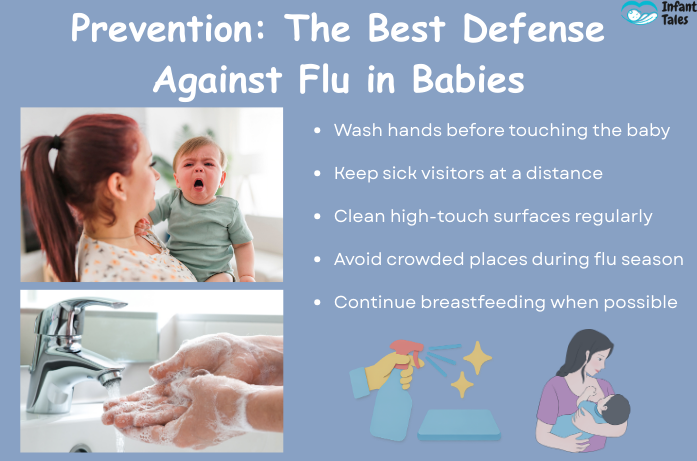 Infant Tales

Prevention: The Best Defense Against Flu in Babies

- Wash hands before touching the baby
- Keep sick visitors at a distance
- Clean high-touch surfaces regularly
- Avoid crowded places during flu season
- Continue breastfeeding when possible